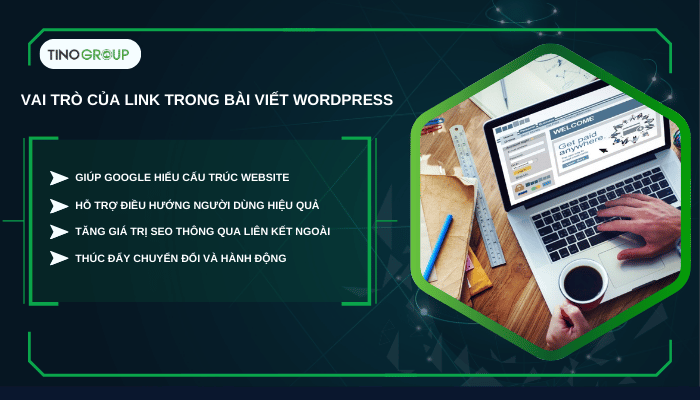 TINOGROUP

VAI TRÒ CỦA LINK TRONG BÀI VIẾT WORDPRESS

GIÚP GOOGLE HIỂU CẤU TRÚC WEBSITE

HỖ TRỢ ĐIỀU HƯỚNG NGƯỜI DÙNG HIỆU QUẢ

TĂNG GIÁ TRỊ SEO THÔNG QUA LIÊN KẾT NGOÀI

THÚC ĐẨY CHUYỂN ĐỔI VÀ HÀNH ĐỘNG

WELCOME

Get paid anywhere